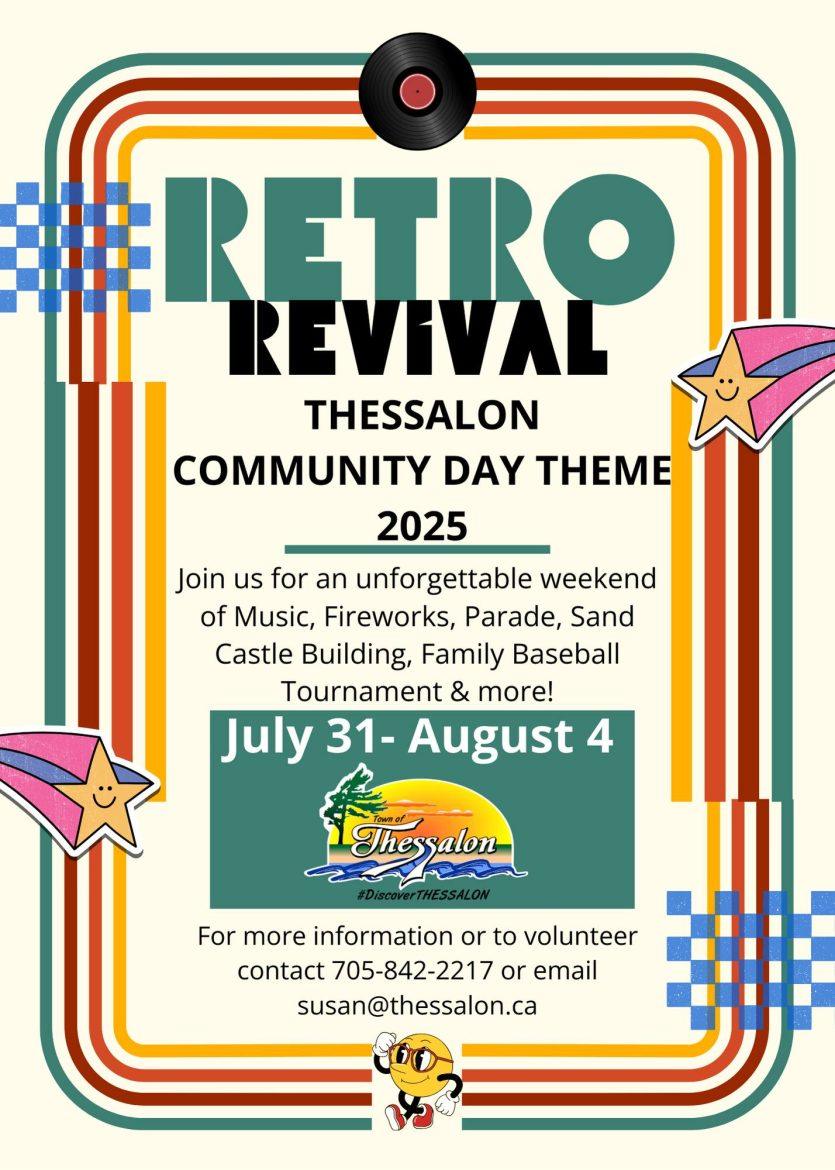 RETRO
REVIVAL
THESSALON
COMMUNITY DAY THEME
2025

Join us for an unforgettable weekend of Music, Fireworks, Parade, Sand Castle Building, Family Baseball Tournament & more!

July 31- August 4

Town of
Thessalon
#DiscoverTHESSALON

For more information or to volunteer contact 705-842-2217 or email susan@thessalon.ca